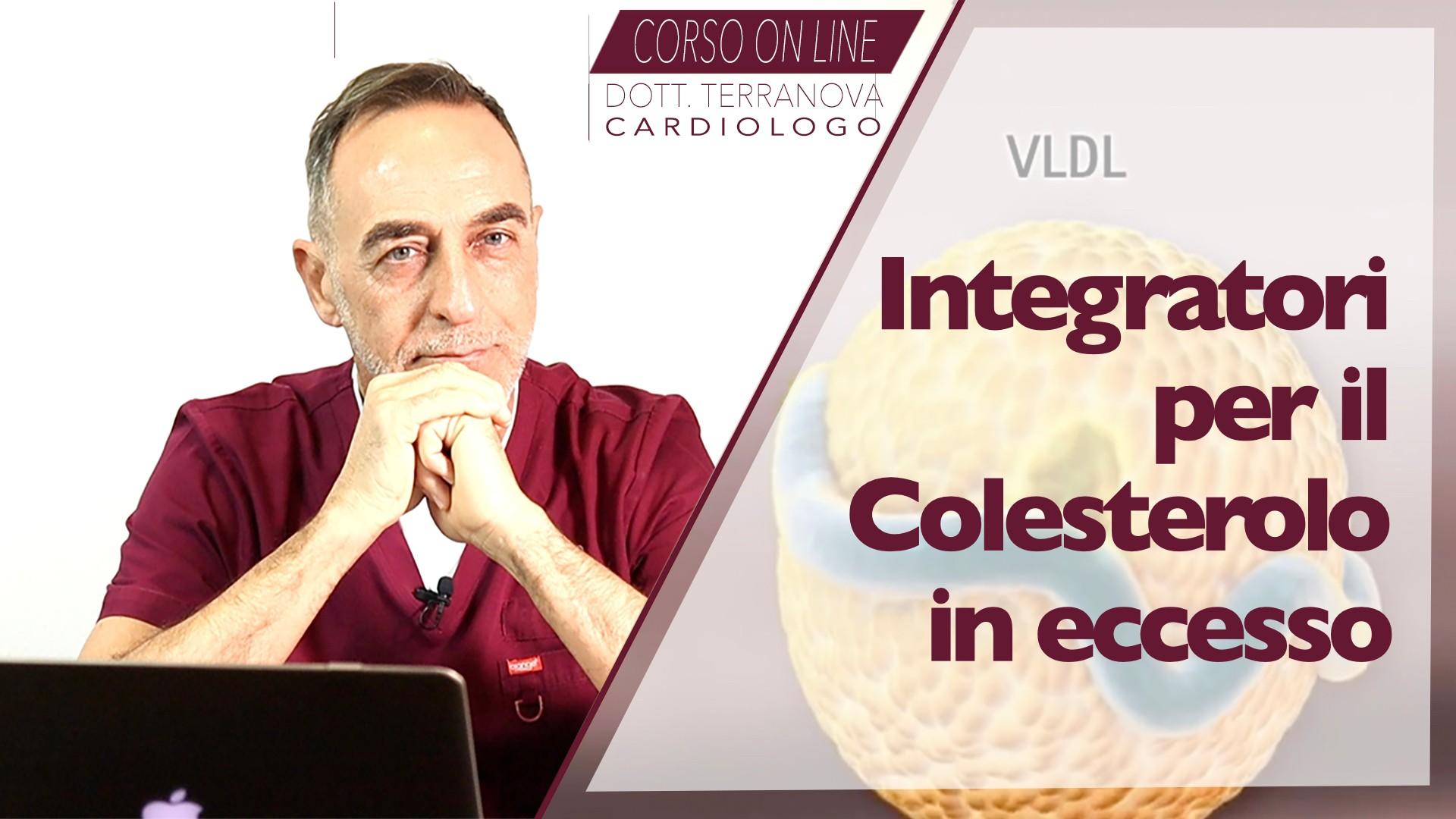 CORSO ON LINE
DOTT. TERRANOVA
CARDIOLOGO

VLDL

Integratori per il Colesterolo in eccesso